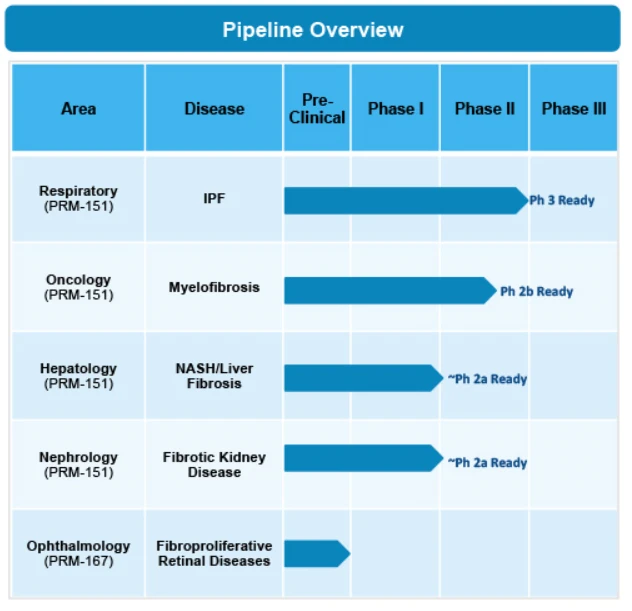 Pipeline Overview

| Area | Disease | Pre-Clinical | Phase I | Phase II | Phase III |
|---|---|---|---|---|---|
| Respiratory (PRM-151) | IPF | | | | Ph 3 Ready |
| Oncology (PRM-151) | Myelofibrosis | | | | Ph 2b Ready |
| Hepatology (PRM-151) | NASH/Liver Fibrosis | | | ~Ph 2a Ready | |
| Nephrology (PRM-151) | Fibrotic Kidney Disease | | | ~Ph 2a Ready | |
| Ophthalmology (PRM-167) | Fibroproliferative Retinal Diseases | | | | |